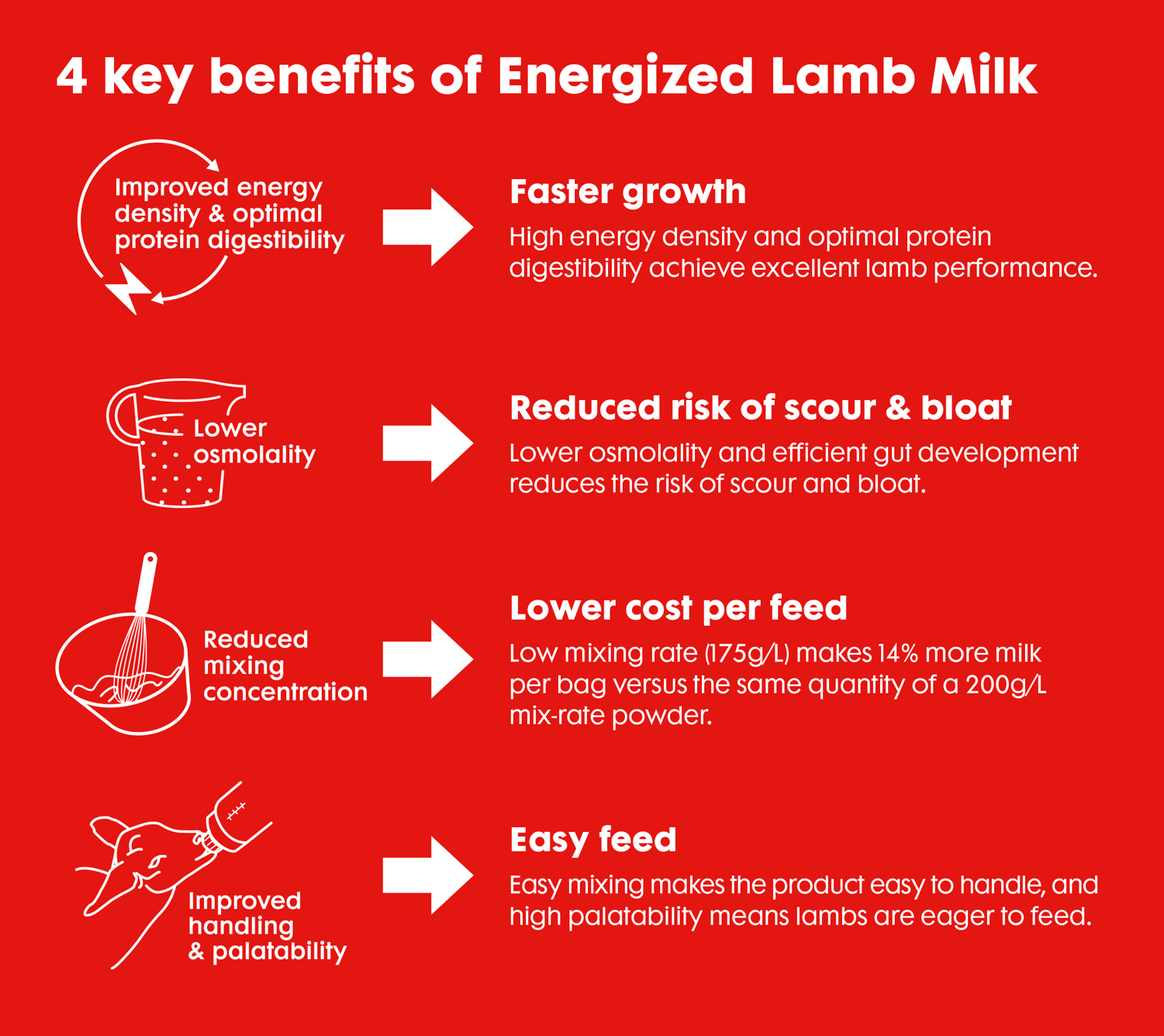 4 key benefits of Energized Lamb Milk

Improved energy density & optimal protein digestibility

Faster growth

High energy density and optimal protein digestibility achieve excellent lamb performance.

Lower osmolality

Reduced risk of scour & bloat

Lower osmolality and efficient gut development reduces the risk of scour and bloat.

Reduced mixing concentration

Lower cost per feed

Low mixing rate (175g/L) makes 14% more milk per bag versus the same quantity of a 200g/L mix-rate powder.

Improved handling & palatability

Easy feed

Easy mixing makes the product easy to handle, and high palatability means lambs are eager to feed.